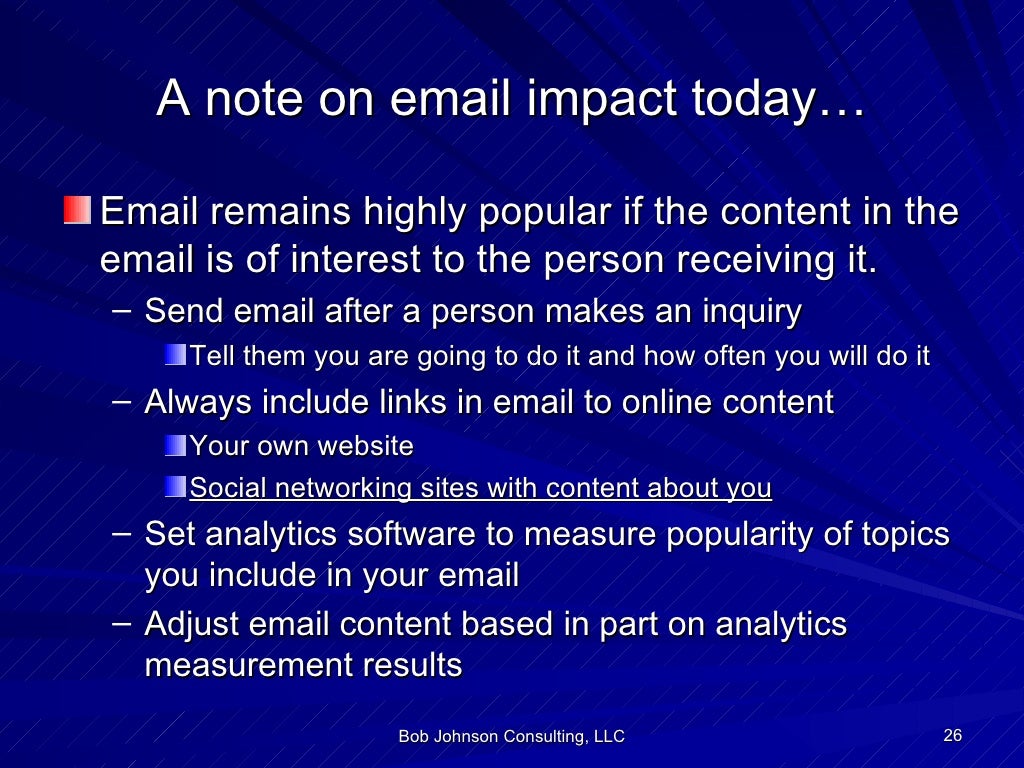 A note on email impact today…

Email remains highly popular if the content in the email is of interest to the person receiving it.

– Send email after a person makes an inquiry

Tell them you are going to do it and how often you will do it

– Always include links in email to online content

Your own website

Social networking sites with content about you

– Set analytics software to measure popularity of topics you include in your email

– Adjust email content based in part on analytics measurement results

Bob Johnson Consulting, LLC

26